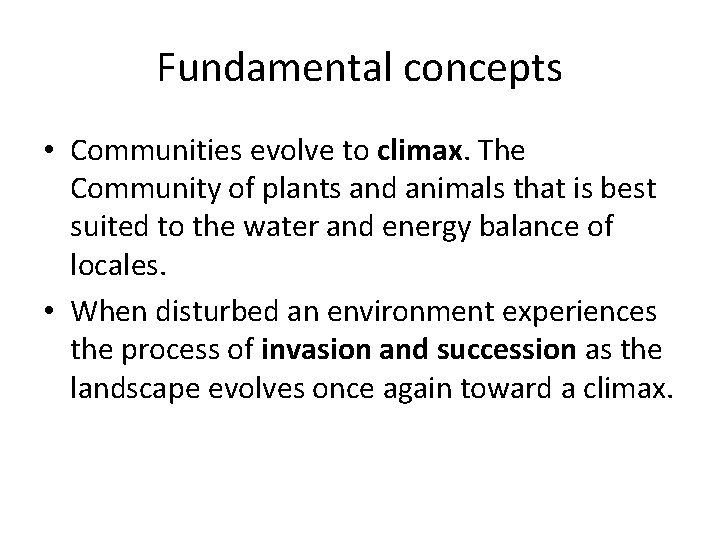 Fundamental concepts

• Communities evolve to climax. The Community of plants and animals that is best suited to the water and energy balance of locales.

• When disturbed an environment experiences the process of invasion and succession as the landscape evolves once again toward a climax.